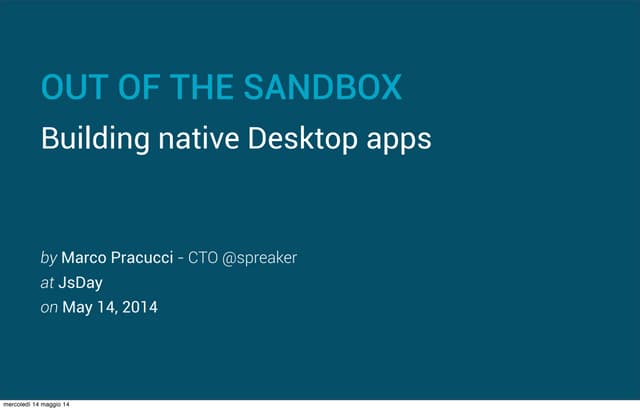 OUT OF THE SANDBOX

Building native Desktop apps

by Marco Pracucci - CTO @spreaker
at JsDay
on May 14, 2014

mercoledì 14 maggio 14